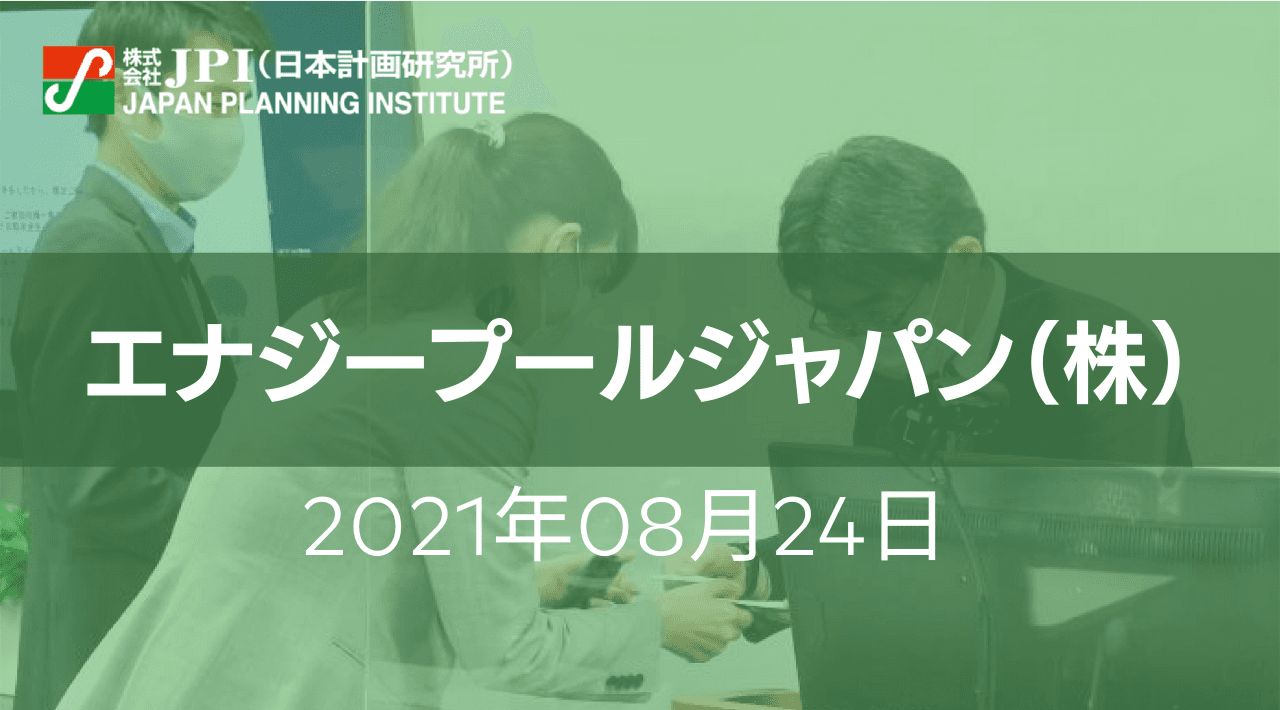 株式会社 JPI（日本計画研究所）
JAPAN PLANNING INSTITUTE

エナジープールジャパン（株）

2021年08月24日